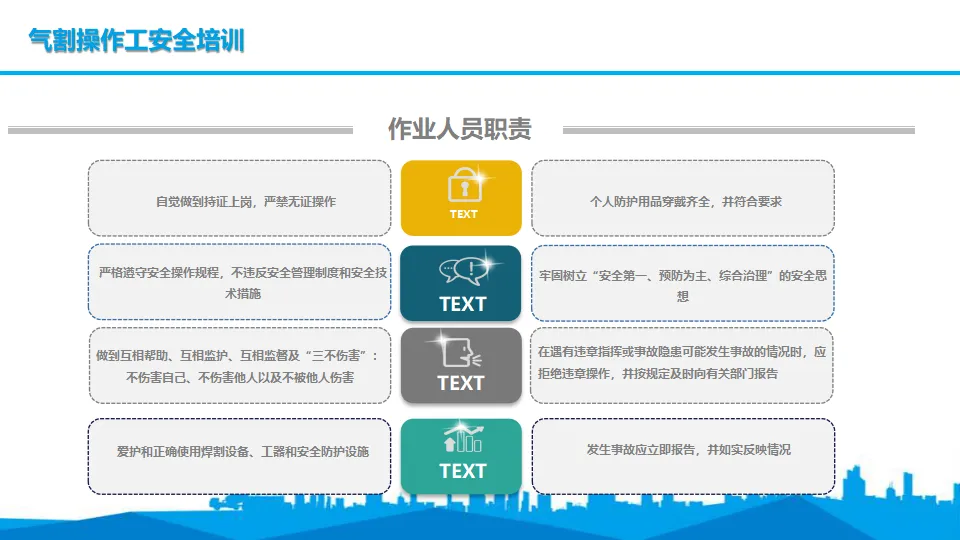 气割操作工安全培训

作业人员职责

自觉做到持证上岗，严禁无证操作

TEXT

个人防护用品穿戴齐全，并符合要求

严格遵守安全操作规程，不违反安全管理制度和安全技术措施

TEXT

牢固树立“安全第一、预防为主、综合治理”的安全思想

做到互相帮助、互相监护、互相监督及“三不伤害”：不伤害自己、不伤害他人以及不被他人伤害

TEXT

在遇有违章指挥或事故隐患可能发生事故的情况时，应拒绝违章操作，并按规定及时向有关部门报告

爱护和正确使用焊割设备、工器和安全防护设施

TEXT

发生事故应立即报告，并如实反映情况